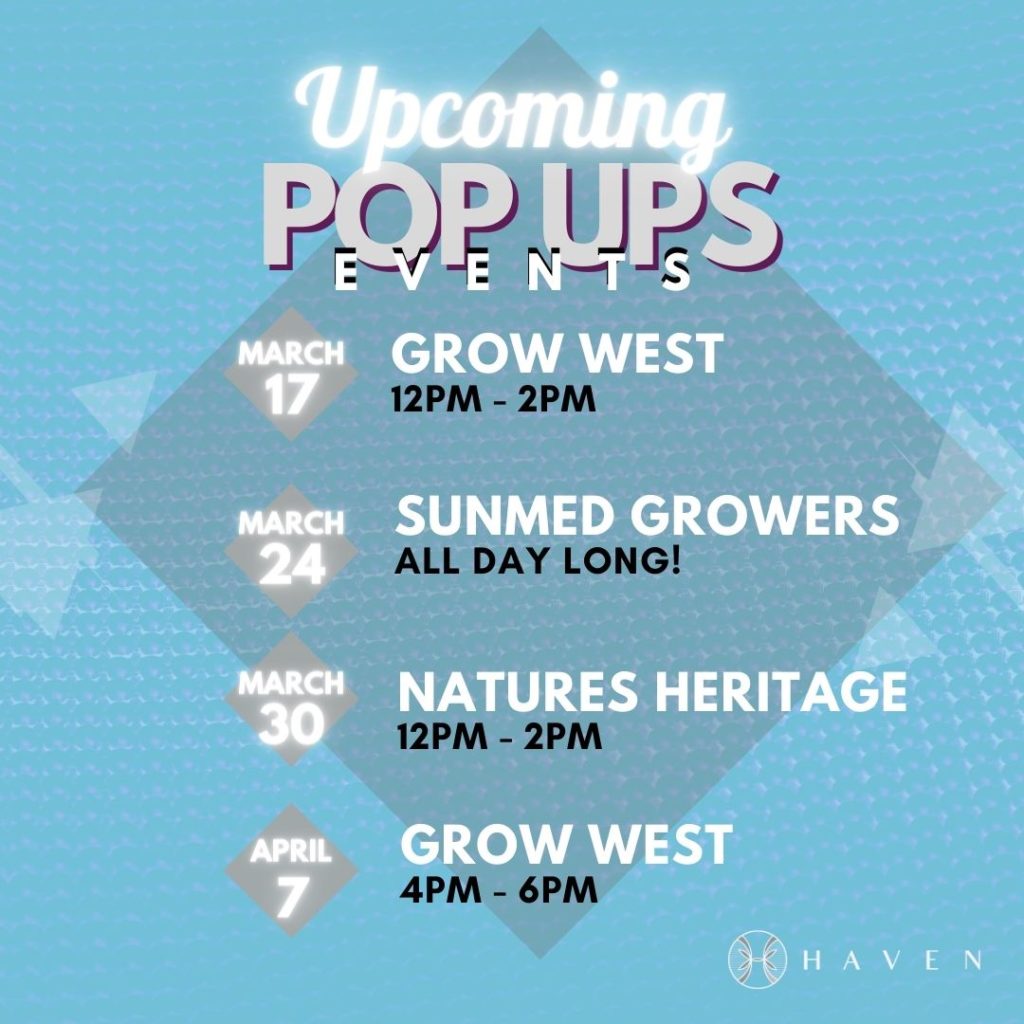 Upcoming
POP UPS
EVENTS

MARCH
17
GROW WEST
12PM - 2PM

MARCH
24
SUNMED GROWERS
ALL DAY LONG!

MARCH
30
NATURES HERITAGE
12PM - 2PM

APRIL
7
GROW WEST
4PM - 6PM

HAVEN